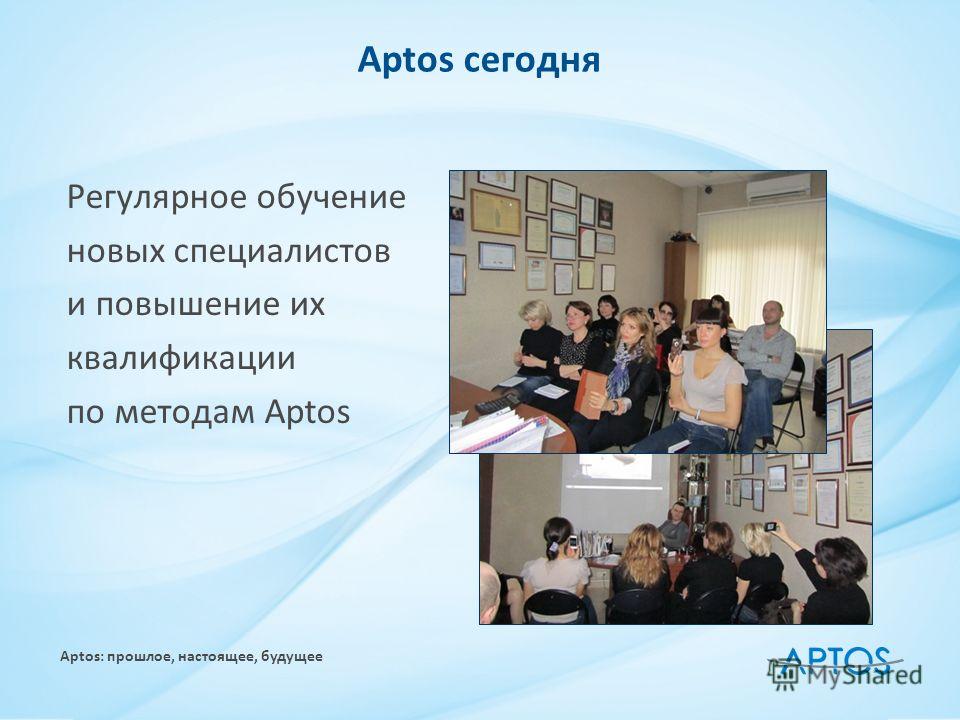 Aptos сегодня

Регулярное обучение новых специалистов и повышение их квалификации по методам Aptos

Aptos: прошлое, настоящее, будущее

APTOS

MyShared